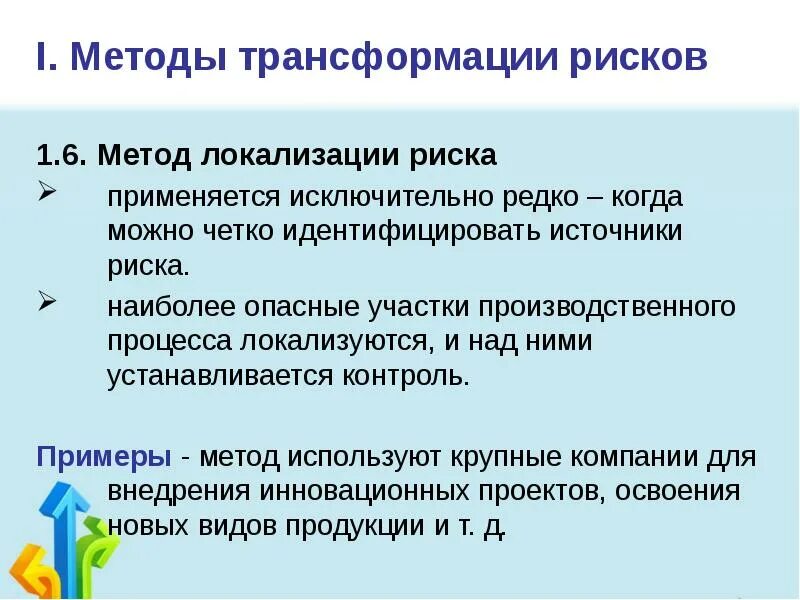 I. Методы трансформации рисков

1.6. Метод локализации риска

➢ применяется исключительно редко – когда можно четко идентифицировать источники риска.

➢ наиболее опасные участки производственного процесса локализуются, и над ними устанавливается контроль.

Примеры - метод используют крупные компании для внедрения инновационных проектов, освоения новых видов продукции и т. д.